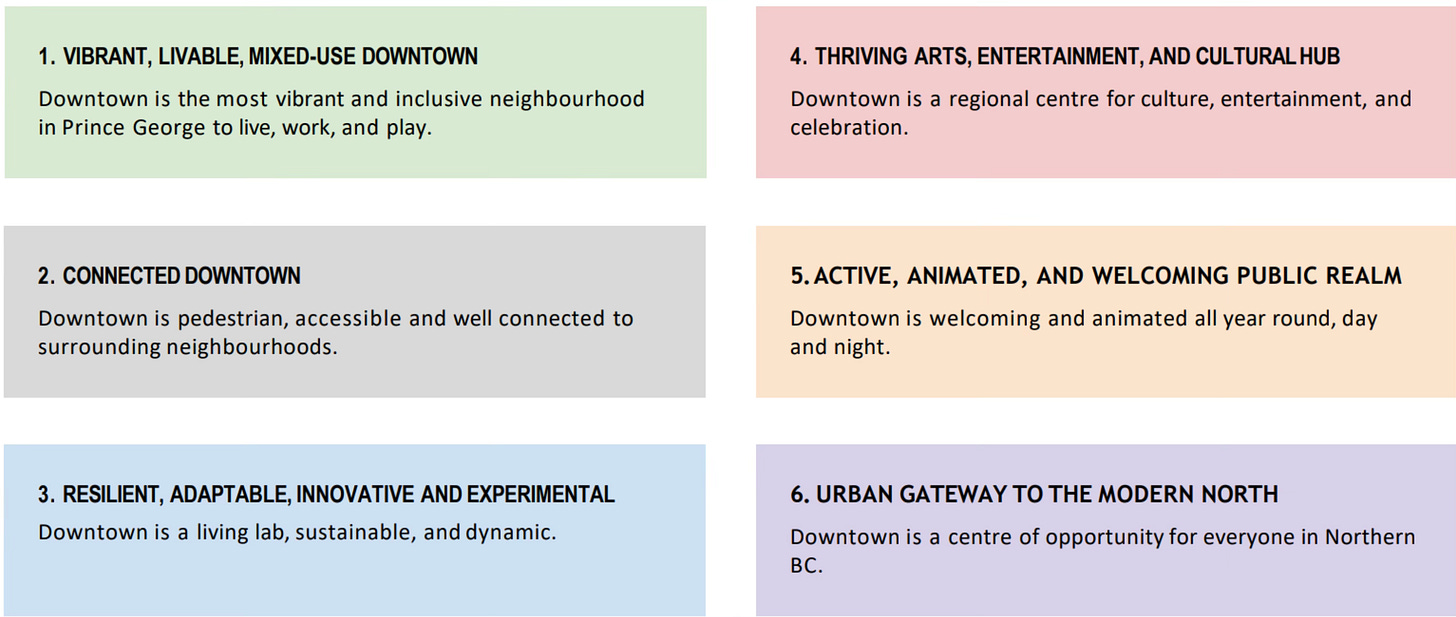 1. VIBRANT, LIVABLE, MIXED-USE DOWNTOWN

Downtown is the most vibrant and inclusive neighbourhood in Prince George to live, work, and play.

2. CONNECTED DOWNTOWN

Downtown is pedestrian, accessible and well connected to surrounding neighbourhoods.

3. RESILIENT, ADAPTABLE, INNOVATIVE AND EXPERIMENTAL

Downtown is a living lab, sustainable, and dynamic.

4. THRIVING ARTS, ENTERTAINMENT, AND CULTURAL HUB

Downtown is a regional centre for culture, entertainment, and celebration.

5. ACTIVE, ANIMATED, AND WELCOMING PUBLIC REALM

Downtown is welcoming and animated all year round, day and night.

6. URBAN GATEWAY TO THE MODERN NORTH

Downtown is a centre of opportunity for everyone in Northern BC.